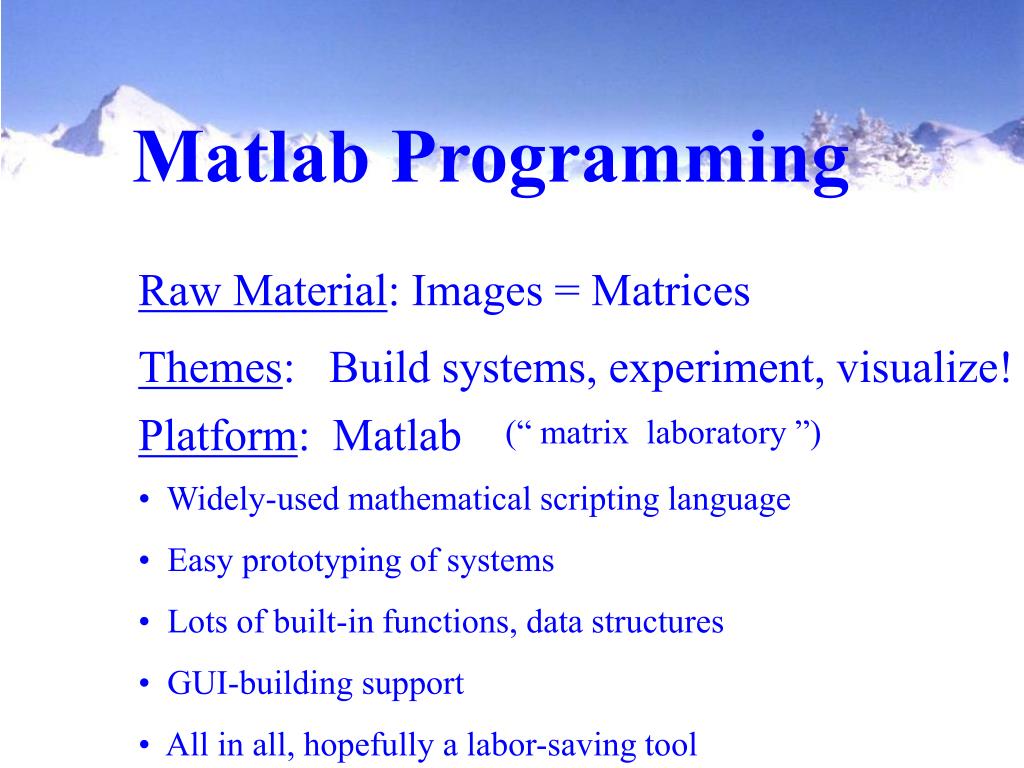 Matlab Programming

Raw Material: Images = Matrices

Themes: Build systems, experiment, visualize!

Platform: Matlab (“ matrix laboratory ”)

• Widely-used mathematical scripting language

• Easy prototyping of systems

• Lots of built-in functions, data structures

• GUI-building support

• All in all, hopefully a labor-saving tool